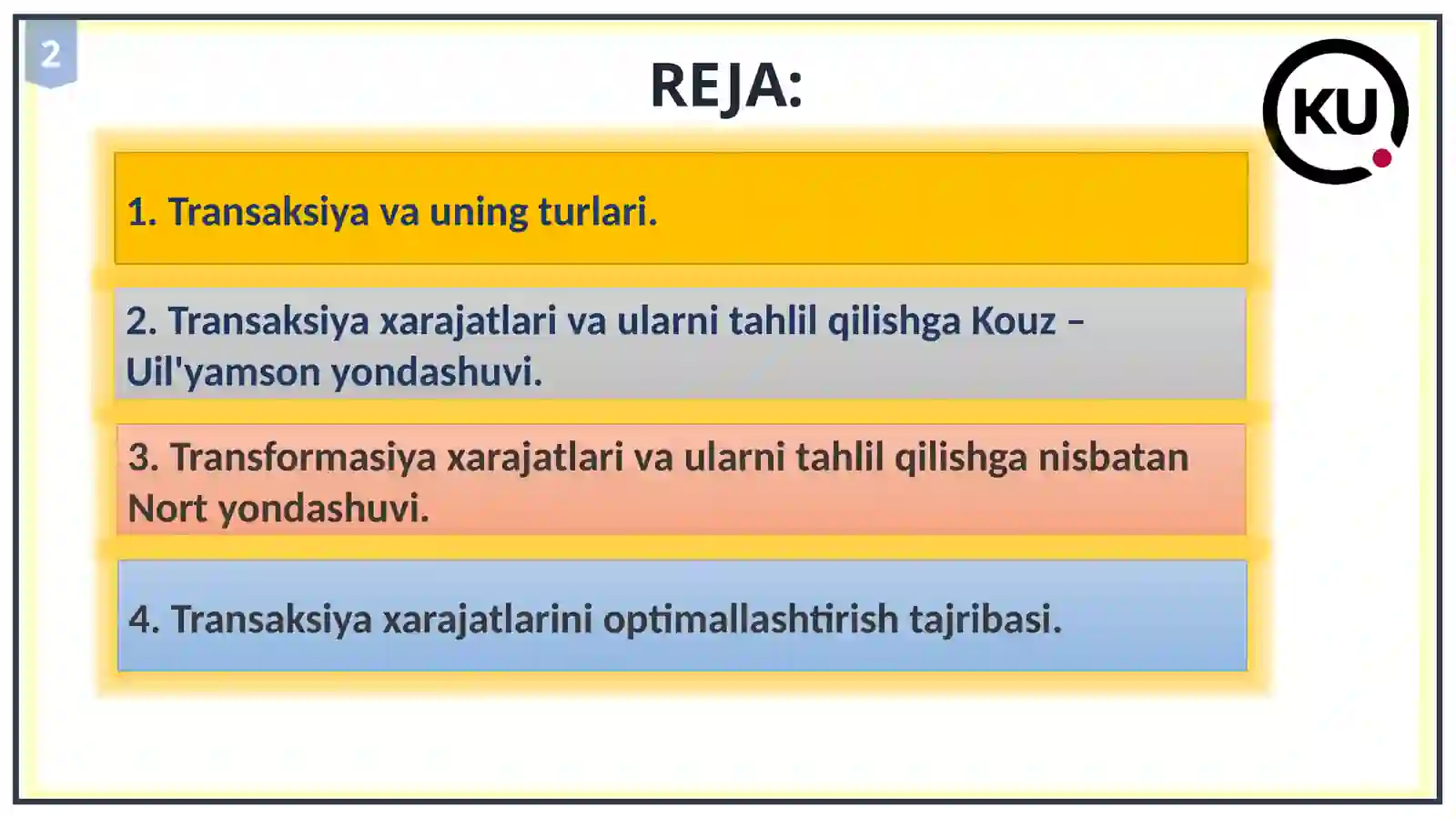 2

REJA:

KU

1. Transaksiya va uning turlari.

2. Transaksiya xarajatlari va ularni tahlil qilishga Kouz – Uil'yamson yondashuvi.

3. Transformasiya xarajatlari va ularni tahlil qilishga nisbatan Nort yondashuvi.

4. Transaksiya xarajatlarini optimallashtirish tajribasi.